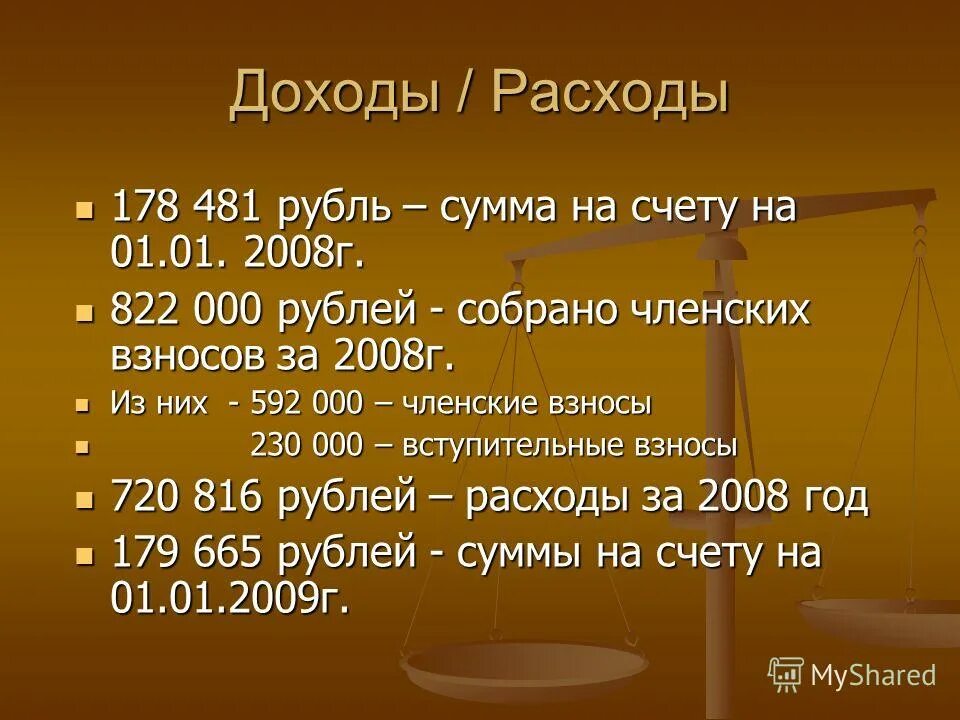 Доходы / Расходы

178 481 рубль – сумма на счету на 01.01. 2008г.

822 000 рублей - собрано членских взносов за 2008г.

Из них - 592 000 – членские взносы

230 000 – вступительные взносы

720 816 рублей – расходы за 2008 год

179 665 рублей - суммы на счету на 01.01.2009г.

MyShared